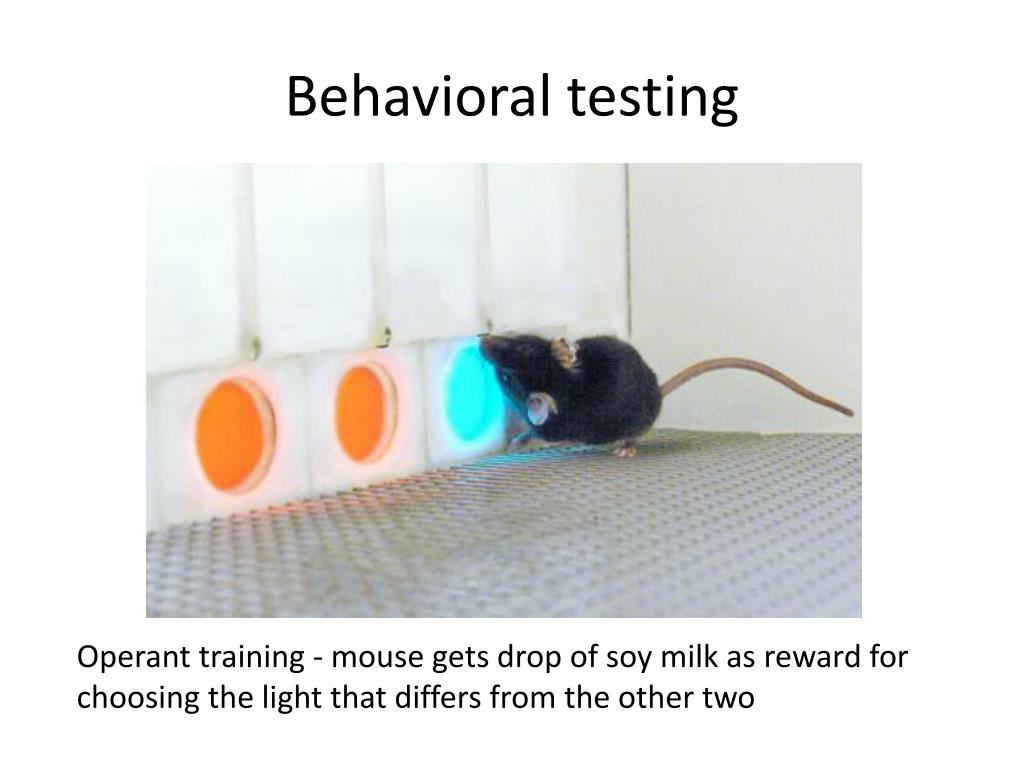 Behavioral testing

Operant training - mouse gets drop of soy milk as reward for choosing the light that differs from the other two